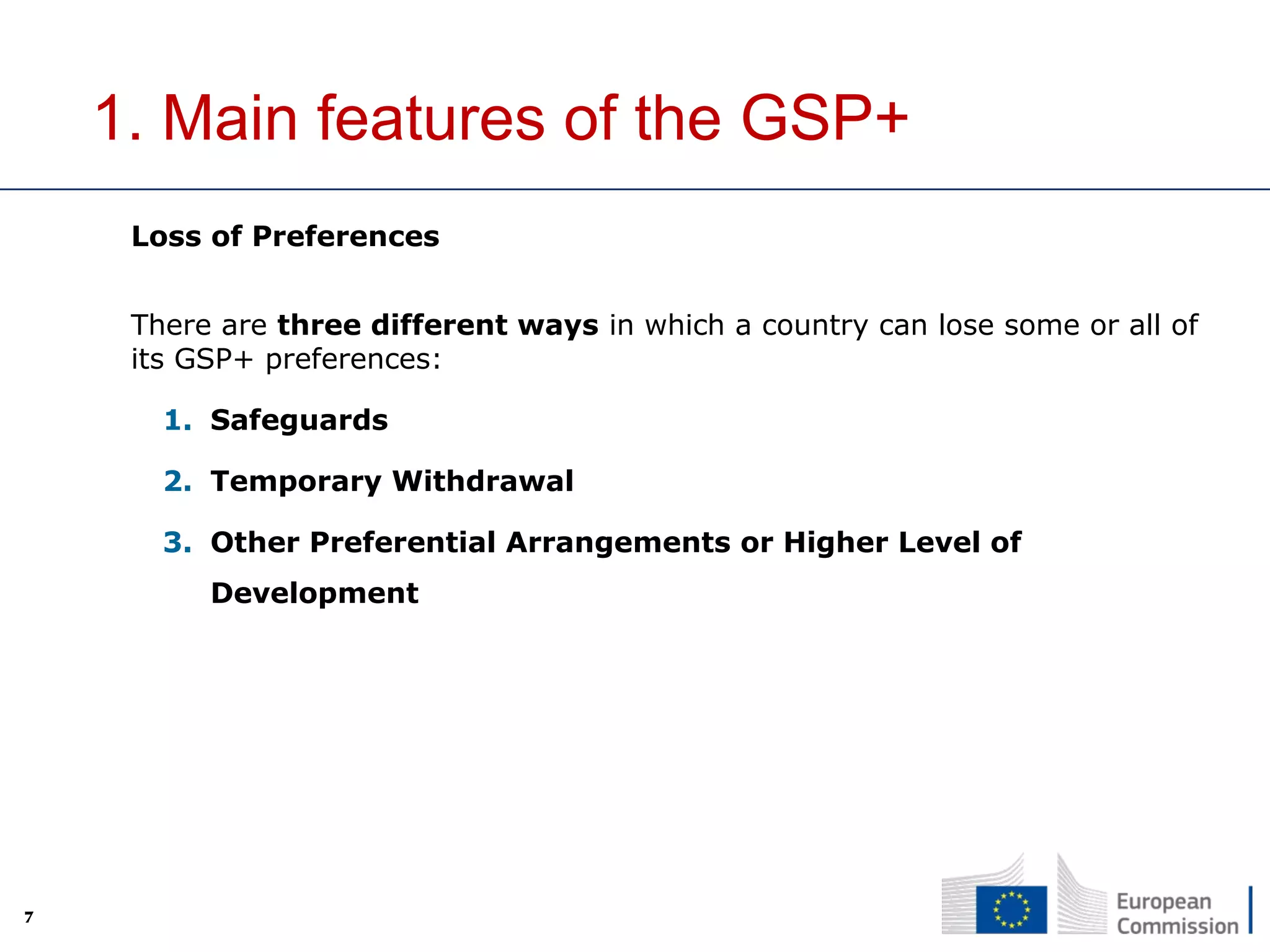 1. Main features of the GSP+

Loss of Preferences

There are three different ways in which a country can lose some or all of its GSP+ preferences:

1. Safeguards
2. Temporary Withdrawal
3. Other Preferential Arrangements or Higher Level of Development

7

European Commission